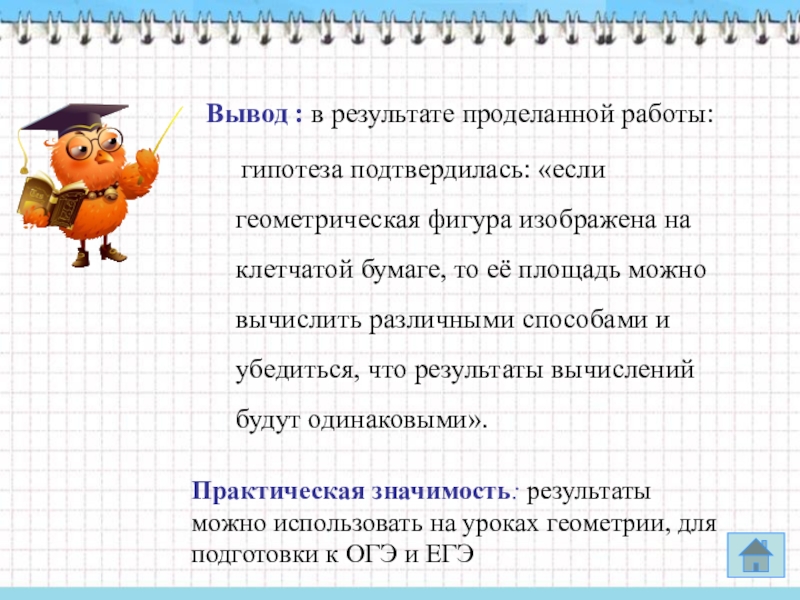 Вывод : в результате проделанной работы:

гипотеза подтвердилась: «если геометрическая фигура изображена на клетчатой бумаге, то её площадь можно вычислить различными способами и убедиться, что результаты вычислений будут одинаковыми».

Практическая значимость: результаты можно использовать на уроках геометрии, для подготовки к ОГЭ и ЕГЭ